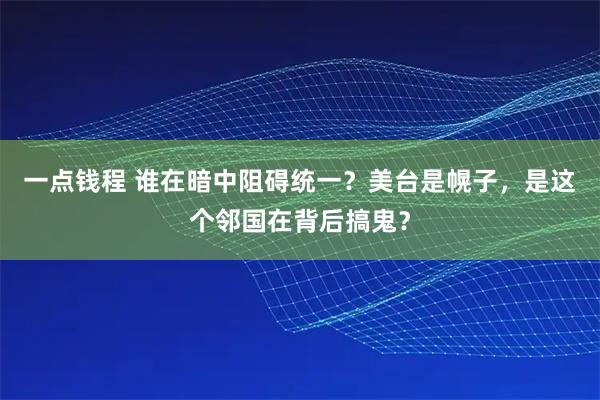 一点钱程 谁在暗中阻碍统一？美台是幌子，是这个邻国在背后搞鬼？